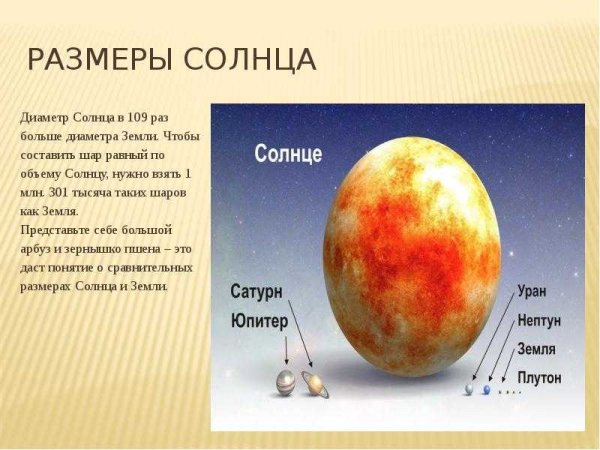 РАЗМЕРЫ СОЛНЦА

Диаметр Солнца в 109 раз больше диаметра Земли. Чтобы составить шар равный по объему Солнцу, нужно взять 1 млн. 301 тысяча таких шаров как Земля.
Представьте себе большой арбуз и зернышко пшена – это даст понятие о сравнительных размерах Солнца и Земли.

Солнце

Сатурн
Юпитер

Уран
Нептун
Земля
Плутон